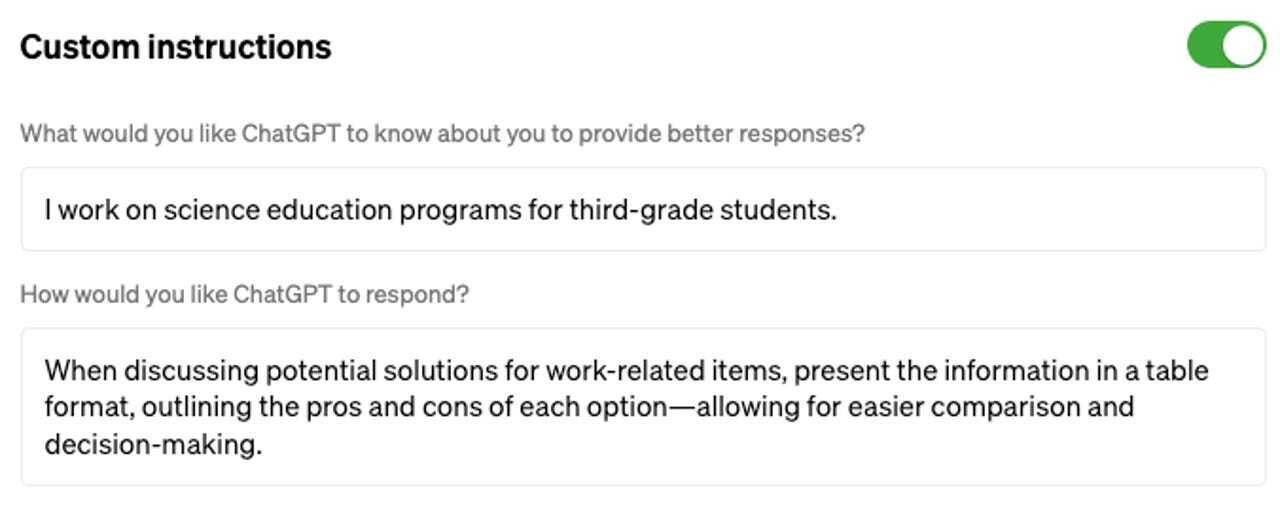 Custom instructions

What would you like ChatGPT to know about you to provide better responses?

I work on science education programs for third-grade students.

How would you like ChatGPT to respond?

When discussing potential solutions for work-related items, present the information in a table format, outlining the pros and cons of each option—allowing for easier comparison and decision-making.